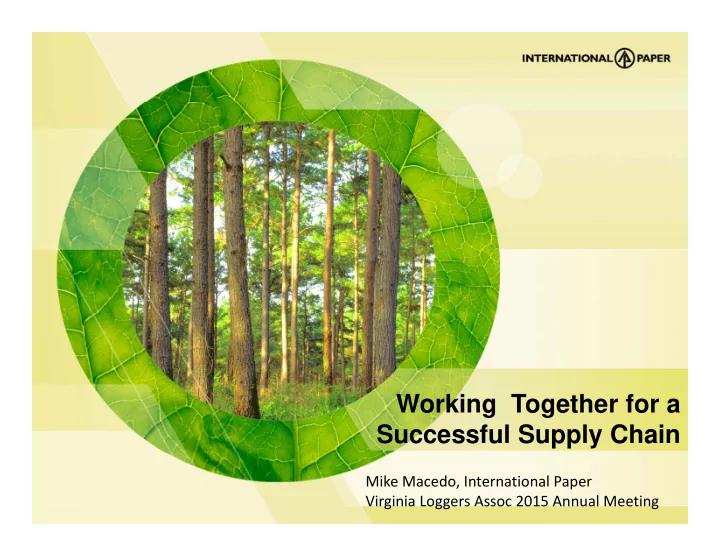 INTERNATIONAL PAPER

Working Together for a Successful Supply Chain

Mike Macedo, International Paper
Virginia Loggers Assoc 2015 Annual Meeting